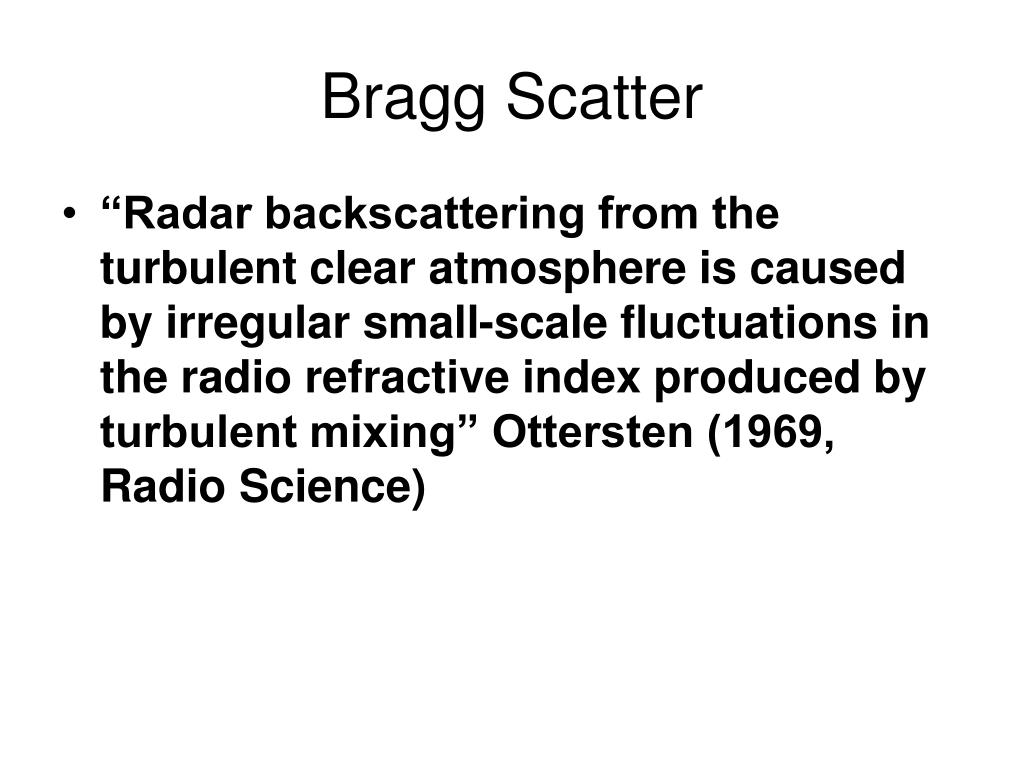 Bragg Scatter

• “Radar backscattering from the turbulent clear atmosphere is caused by irregular small-scale fluctuations in the radio refractive index produced by turbulent mixing” Ottersten (1969, Radio Science)